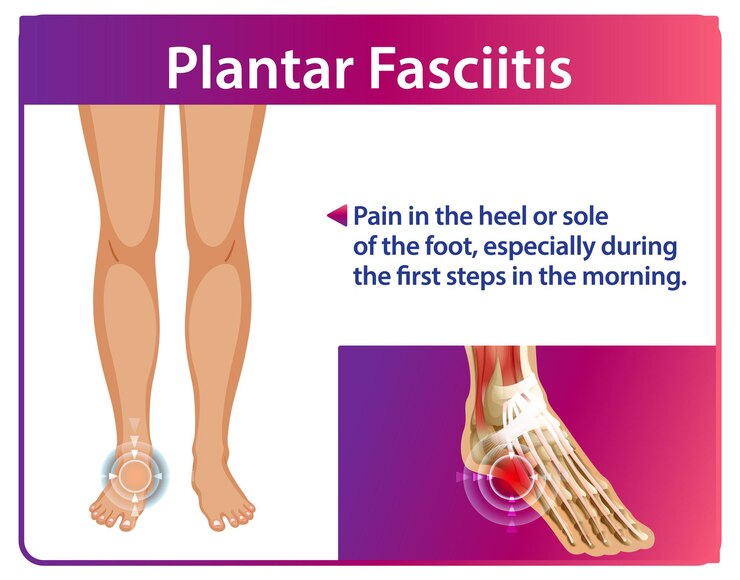 Plantar Fasciitis

Pain in the heel or sole of the foot, especially during the first steps in the morning.